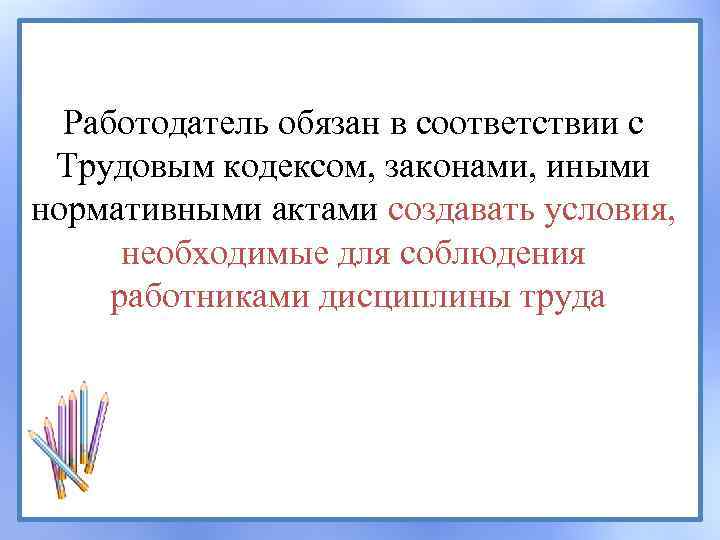 Работодатель обязан в соответствии с Трудовым кодексом, законами, иными нормативными актами создавать условия, необходимые для соблюдения работниками дисциплины труда